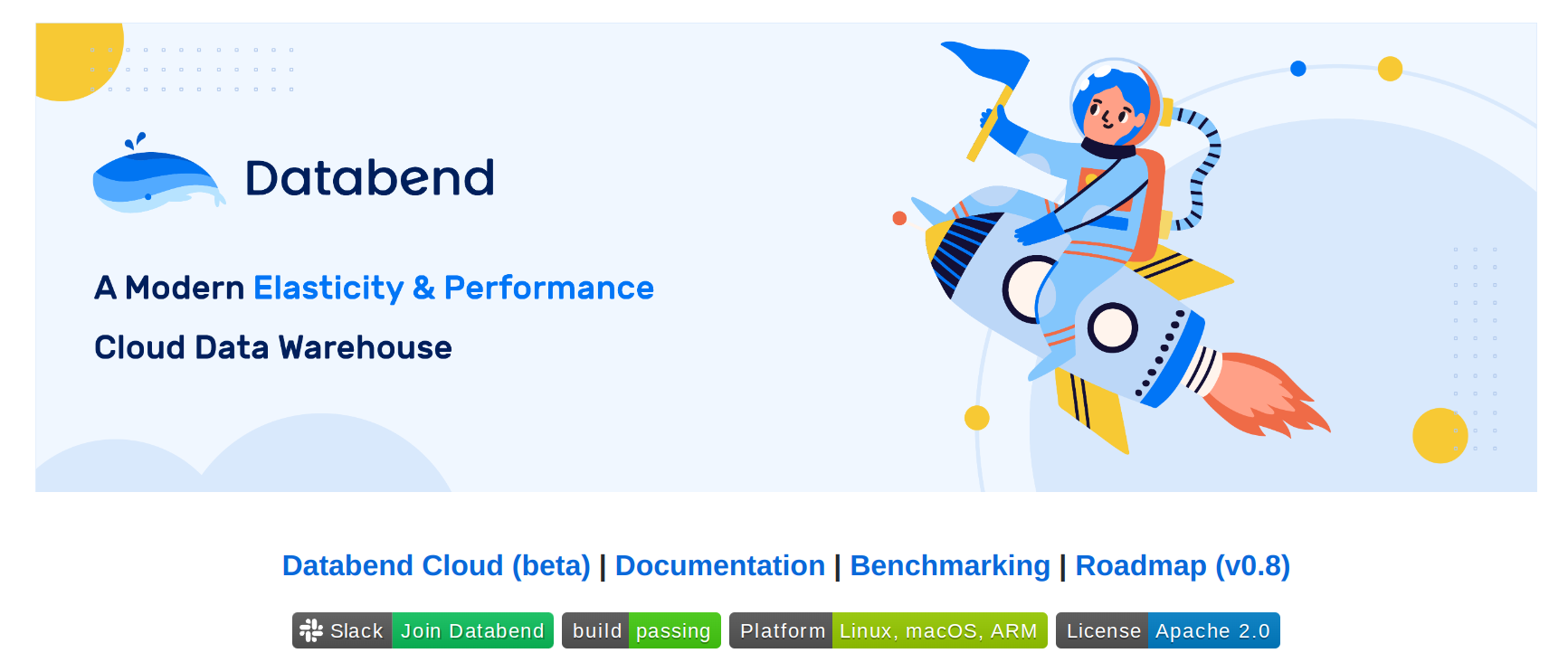 Databend

A Modern Elasticity & Performance

Cloud Data Warehouse

Databend Cloud (beta) | Documentation | Benchmarking | Roadmap (v0.8)

Slack Join Databend build passing Platform Linux, macOS, ARM License Apache 2.0